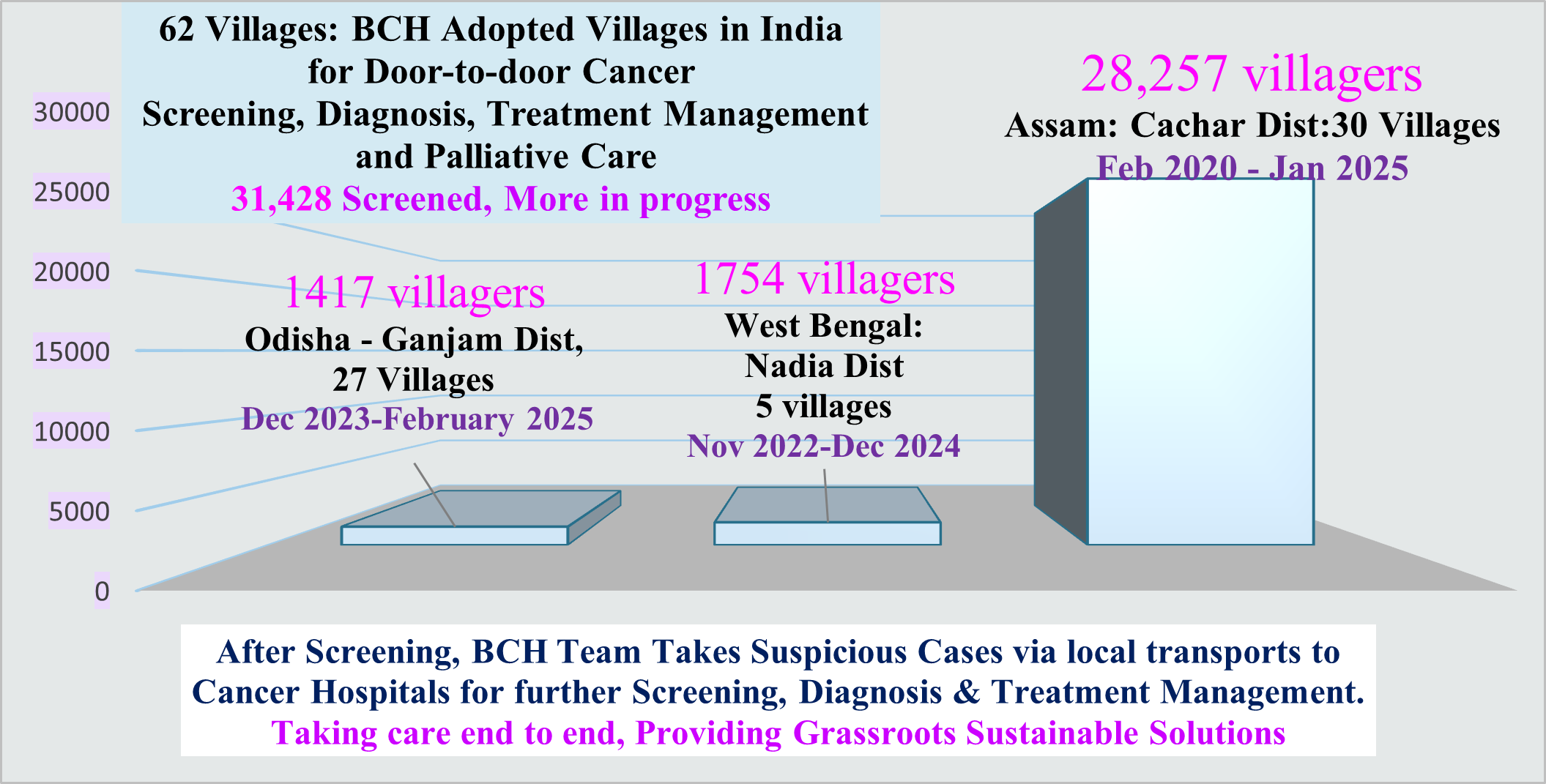 62 Villages: BCH Adopted Villages in India for Door-to-door Cancer Screening, Diagnosis, Treatment Management and Palliative Care
31,428 Screened, More in progress

30000
25000
20000
15000
10000
5000
0

1417 villagers
Odisha - Ganjam Dist, 27 Villages
Dec 2023-February 2025

1754 villagers
West Bengal: Nadia Dist
5 villages
Nov 2022-Dec 2024

28,257 villagers
Assam: Cachar Dist:30 Villages
Feb 2020 - Jan 2025

After Screening, BCH Team Takes Suspicious Cases via local transports to Cancer Hospitals for further Screening, Diagnosis & Treatment Management.
Taking care end to end, Providing Grassroots Sustainable Solutions